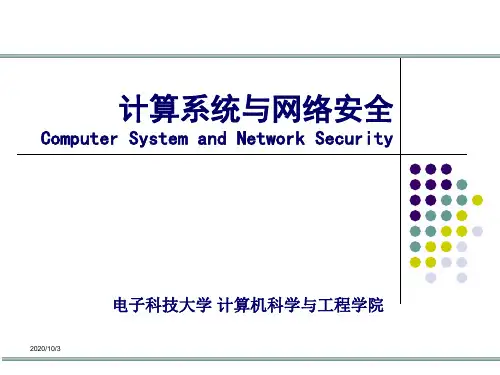 计算系统与网络安全
Computer System and Network Security

电子科技大学 计算机科学与工程学院

2020/10/3